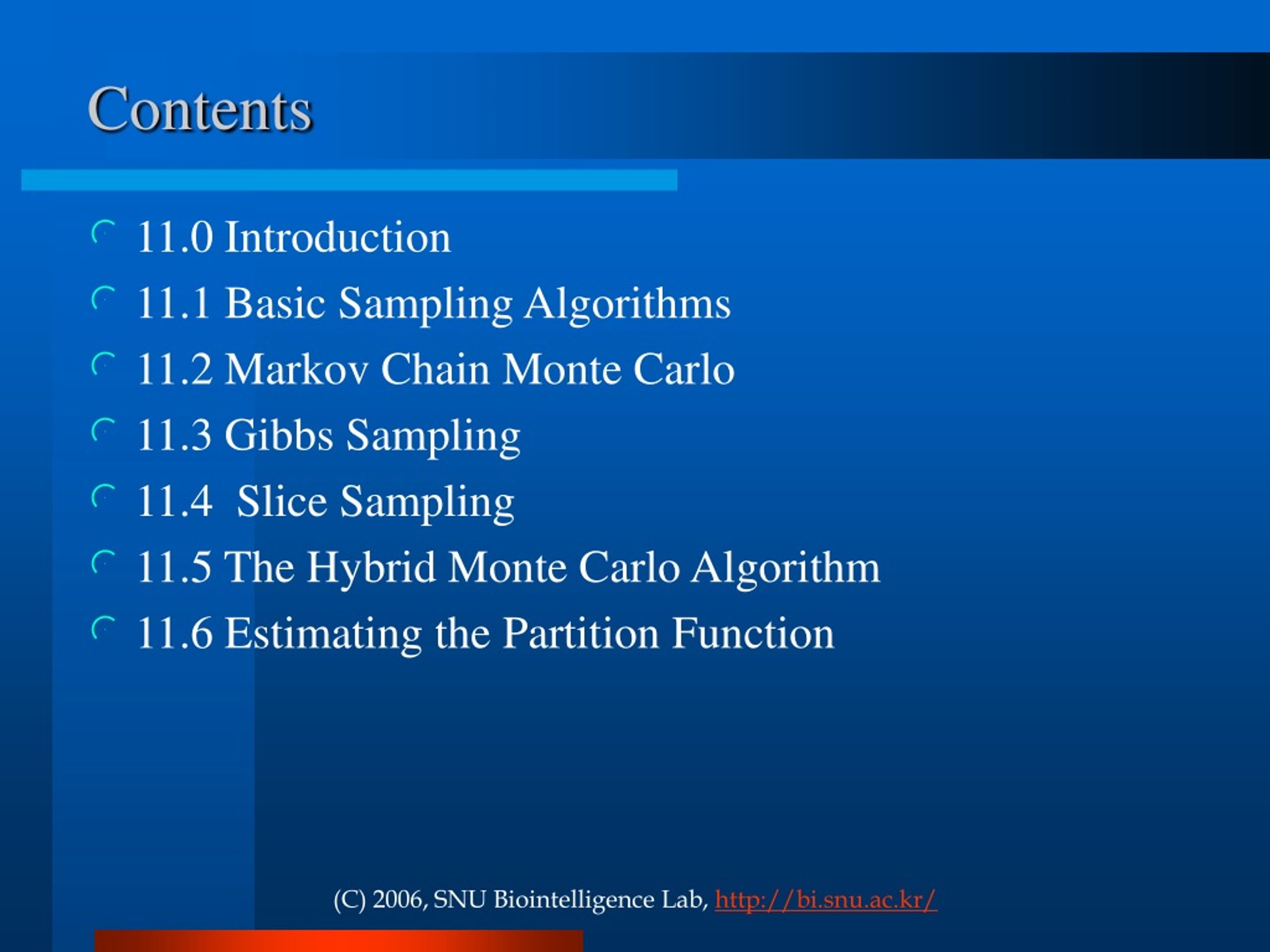 Contents

11.0 Introduction

11.1 Basic Sampling Algorithms

11.2 Markov Chain Monte Carlo

11.3 Gibbs Sampling

11.4  Slice Sampling

11.5 The Hybrid Monte Carlo Algorithm

11.6 Estimating the Partition Function

(C) 2006, SNU Biointelligence Lab, http://bi.snu.ac.kr/